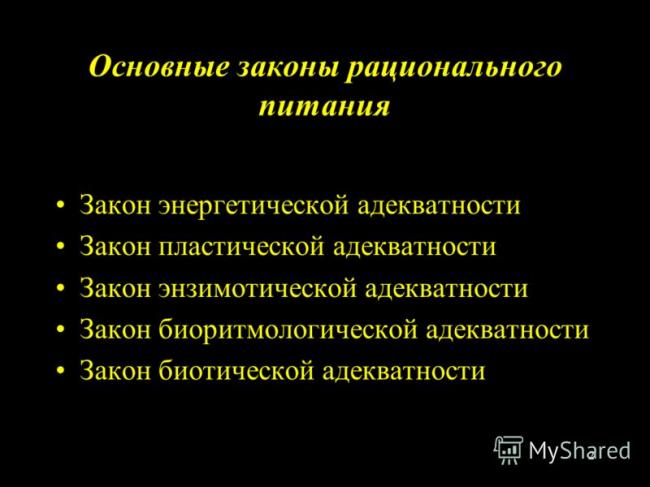 Основные законы рационального питания

• Закон энергетической адекватности
• Закон пластической адекватности
• Закон энзимотической адекватности
• Закон биоритмологической адекватности
• Закон биотической адекватности

MyShared